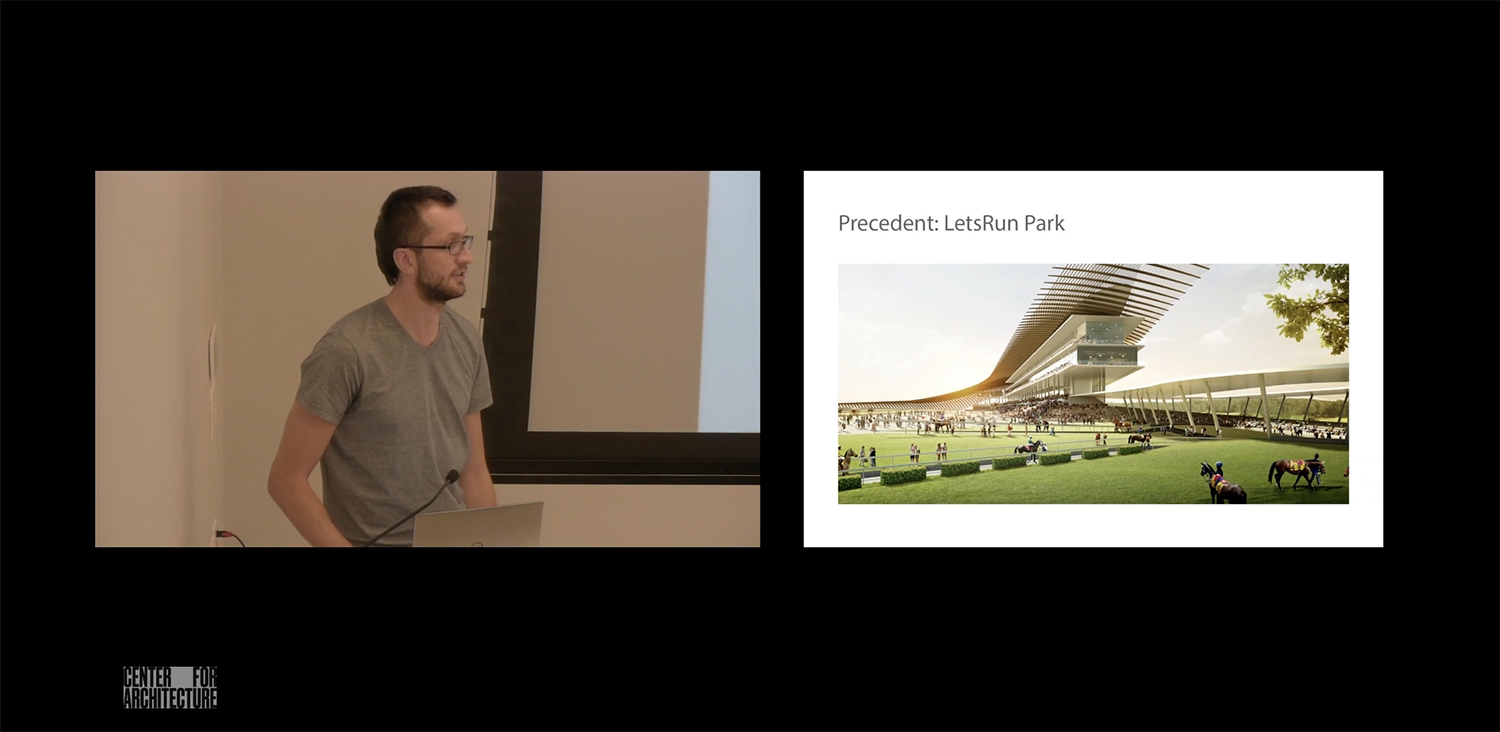 Precedent: LetsRun Park

CENTER FOR ARCHITECTURE